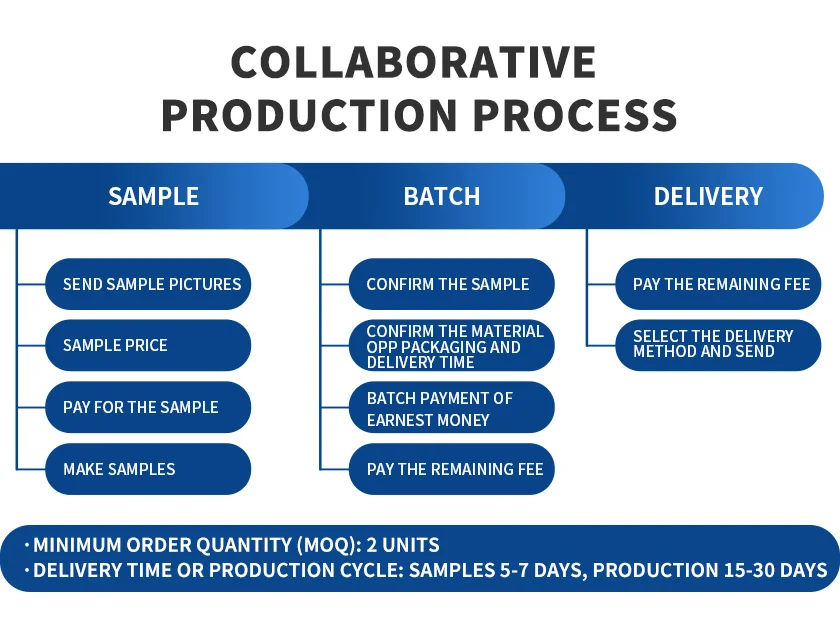 COLLABORATIVE PRODUCTION PROCESS

SAMPLE

SEND SAMPLE PICTURES

SAMPLE PRICE

PAY FOR THE SAMPLE

MAKE SAMPLES

BATCH

CONFIRM THE SAMPLE

CONFIRM THE MATERIAL OPP PACKAGING AND DELIVERY TIME

BATCH PAYMENT OF EARNEST MONEY

PAY THE REMAINING FEE

DELIVERY

PAY THE REMAINING FEE

SELECT THE DELIVERY METHOD AND SEND

· MINIMUM ORDER QUANTITY (MOQ): 2 UNITS
· DELIVERY TIME OR PRODUCTION CYCLE: SAMPLES 5-7 DAYS, PRODUCTION 15-30 DAYS